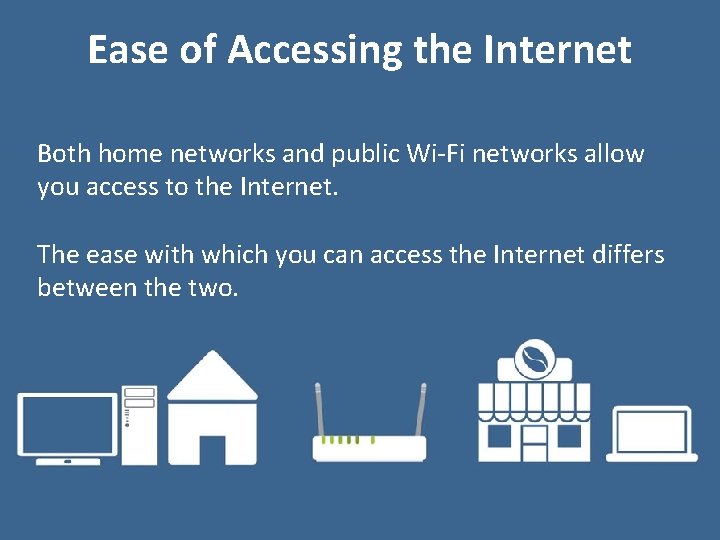 Ease of Accessing the Internet

Both home networks and public Wi-Fi networks allow you access to the Internet.

The ease with which you can access the Internet differs between the two.